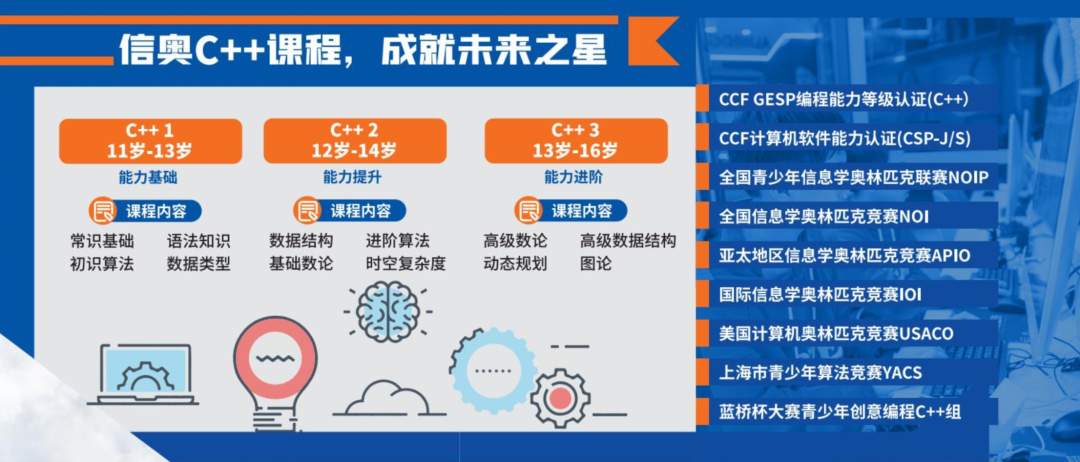 信奥C++课程，成就未来之星

C++ 1
11岁-13岁
能力基础
课程内容
常识基础 语法知识
初识算法 数据类型

C++ 2
12岁-14岁
能力提升
课程内容
数据结构 进阶算法
基础数论 时空复杂度

C++ 3
13岁-16岁
能力进阶
课程内容
高级数论 高级数据结构
动态规划 图论

CCF GESP编程能力等级认证(C++)
CCF计算机软件能力认证(CSP-J/S)
全国青少年信息学奥林匹克联赛NOIP
全国信息学奥林匹克竞赛NOI
亚太地区信息学奥林匹克竞赛APIO
国际信息学奥林匹克竞赛IOI
美国计算机奥林匹克竞赛USACO
上海市青少年算法竞赛YACS
蓝桥杯大赛青少年创意编程C++组